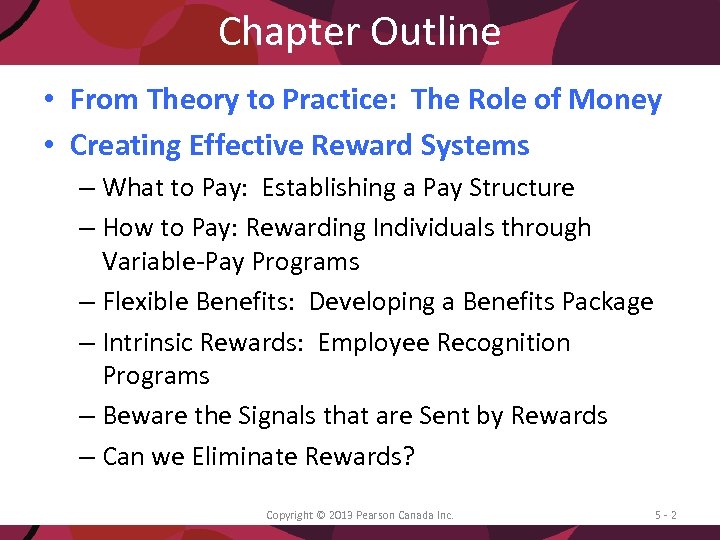 Chapter Outline

• From Theory to Practice: The Role of Money
• Creating Effective Reward Systems
– What to Pay: Establishing a Pay Structure
– How to Pay: Rewarding Individuals through Variable-Pay Programs
– Flexible Benefits: Developing a Benefits Package
– Intrinsic Rewards: Employee Recognition Programs
– Beware the Signals that are Sent by Rewards
– Can we Eliminate Rewards?

Copyright © 2013 Pearson Canada Inc.

5 - 2